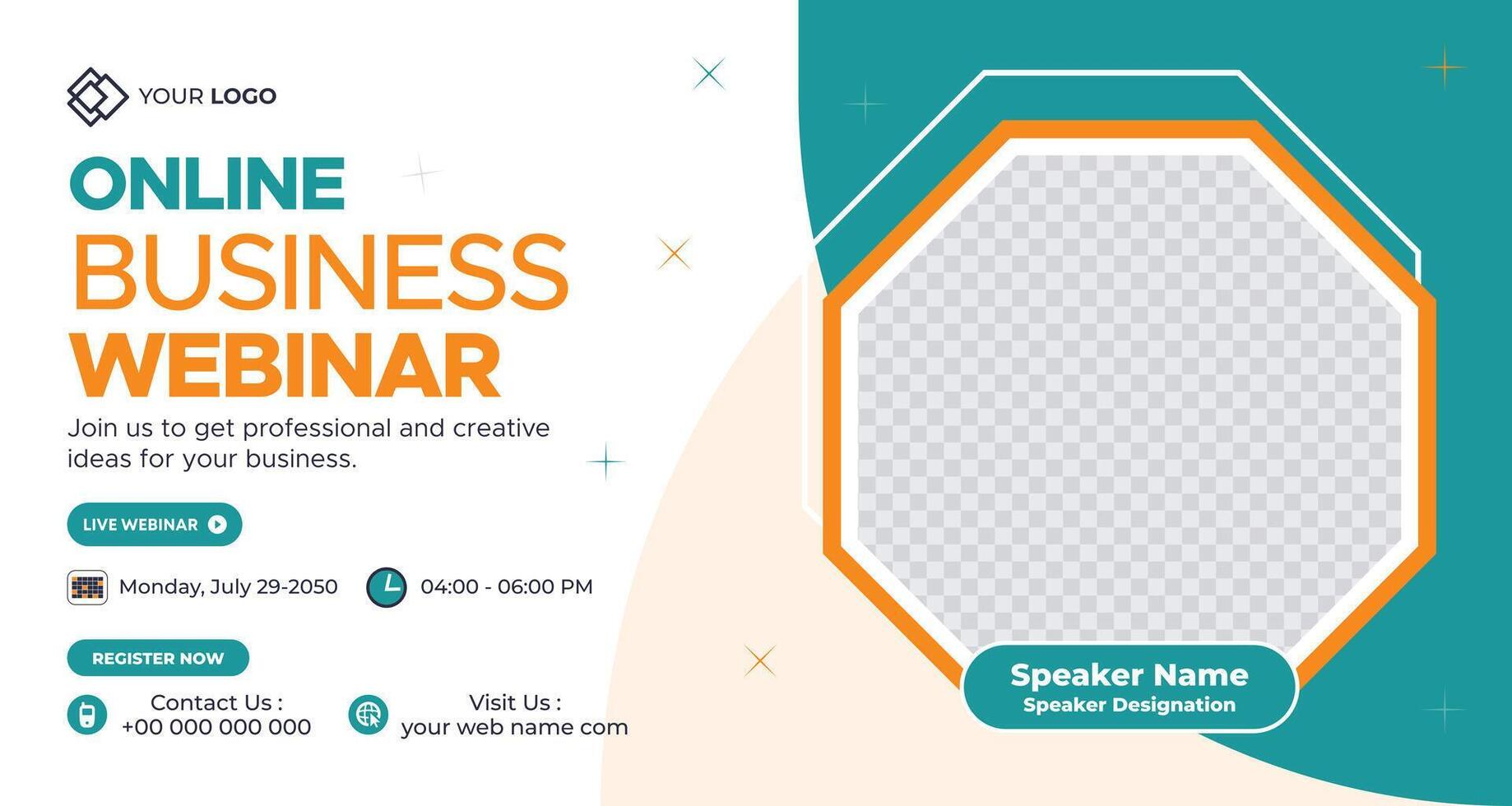 YOUR LOGO

ONLINE
BUSINESS
WEBINAR

Join us to get professional and creative ideas for your business.

LIVE WEBINAR

Monday, July 29-2050

04:00 - 06:00 PM

REGISTER NOW

Contact Us :
+00 000 000 000

Visit Us :
your web name com

Speaker Name
Speaker Designation